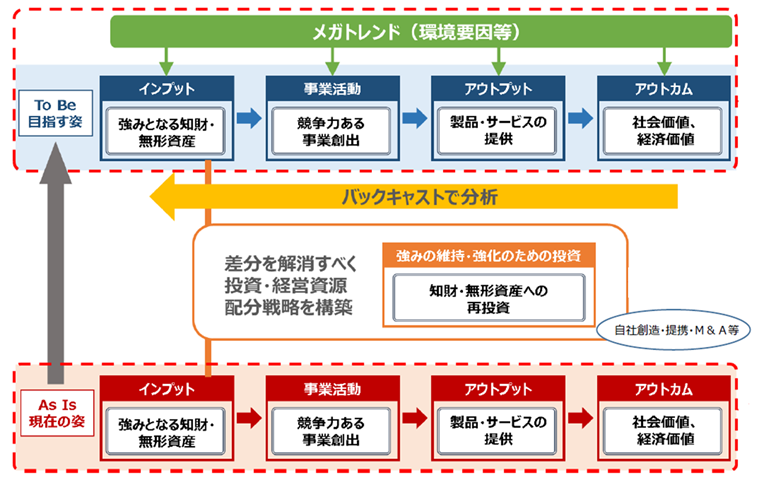 メガトレンド（環境要因等）

To Be
目指す姿

インプット
強みとなる知財・無形資産

事業活動
競争力ある事業創出

アウトプット
製品・サービスの提供

アウトカム
社会価値、経済価値

バックキャストで分析

差分を解消すべく投資・経営資源配分戦略を構築

強みの維持・強化のための投資
知財・無形資産への再投資

自社創造・提携・M＆A等

As Is
現在の姿

インプット
強みとなる知財・無形資産

事業活動
競争力ある事業創出

アウトプット
製品・サービスの提供

アウトカム
社会価値、経済価値